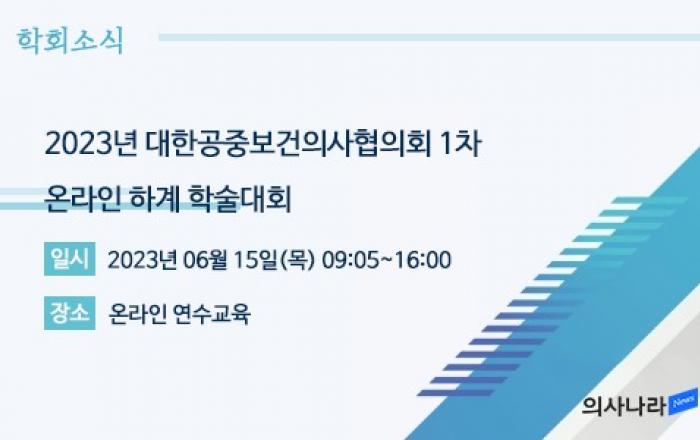 학회소식

2023년 대한공중보건의사협의회 1차 온라인 하계 학술대회

일시 2023년 06월 15일(목) 09:05~16:00

장소 온라인 연수교육

의사나라 News